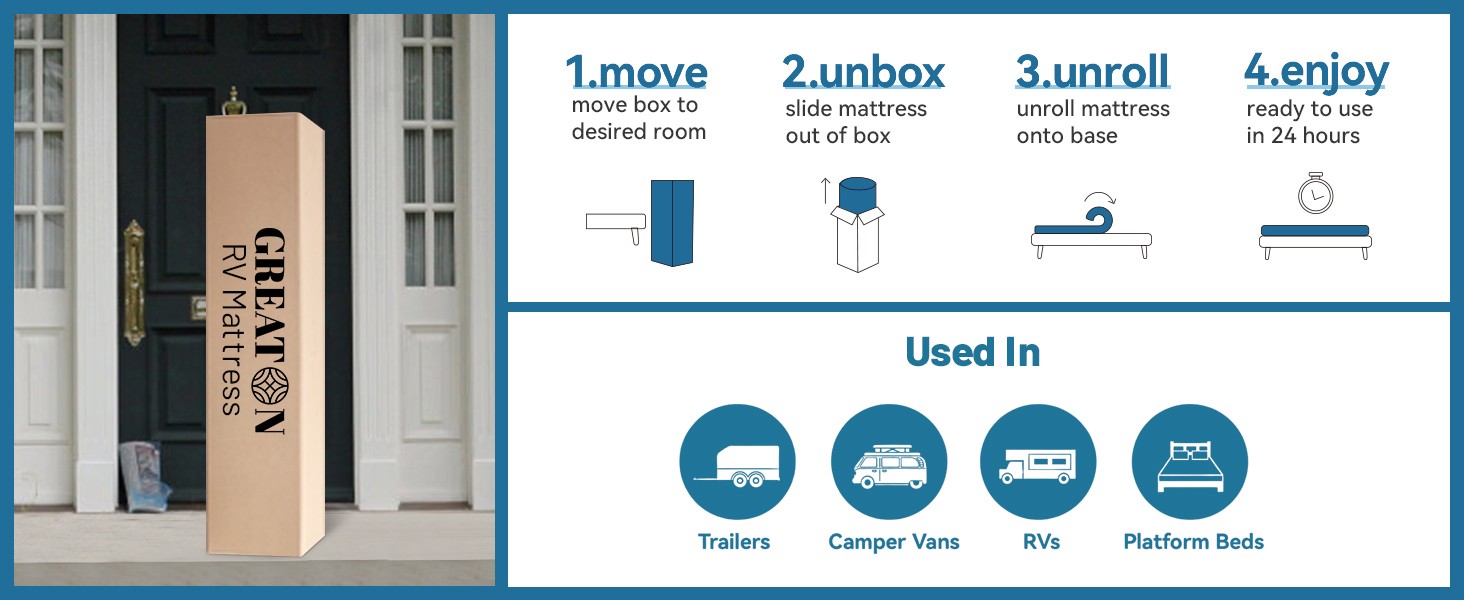 GREATON
RV Mattress

1.move
move box to desired room

2.unbox
slide mattress out of box

3.unroll
unroll mattress onto base

4.enjoy
ready to use in 24 hours

Used In

Trailers

Camper Vans

RVs

Platform Beds